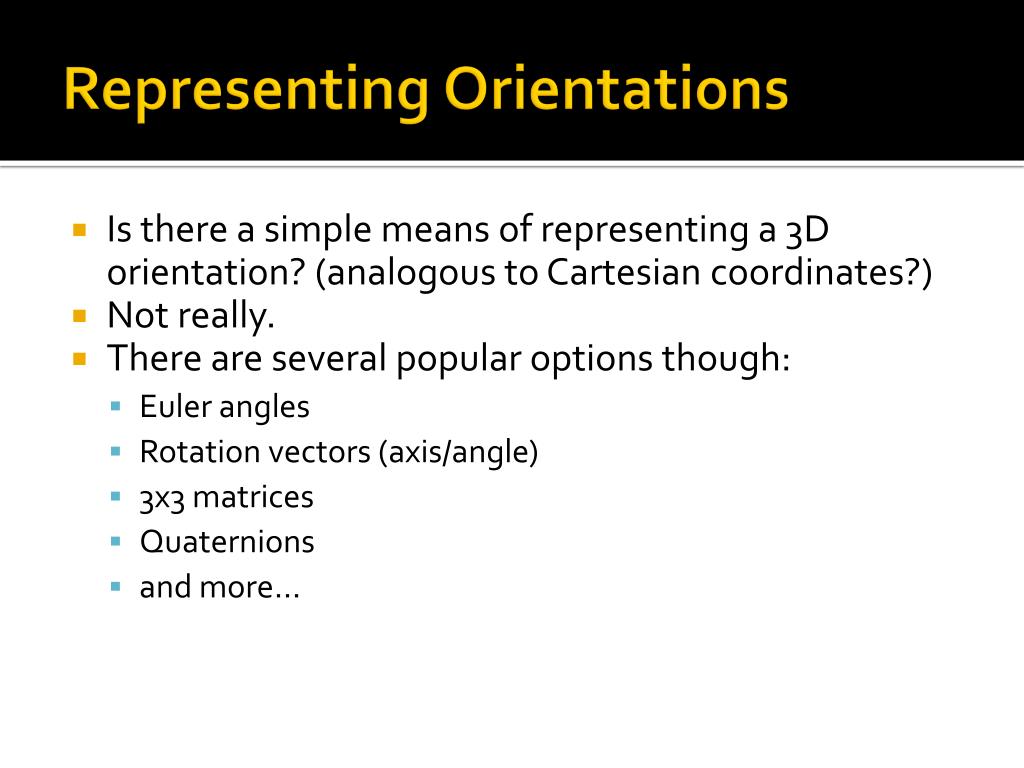 Representing Orientations

- Is there a simple means of representing a 3D orientation? (analogous to Cartesian coordinates?)
- Not really.
- There are several popular options though:
  - Euler angles
  - Rotation vectors (axis/angle)
  - 3x3 matrices
  - Quaternions
  - and more…